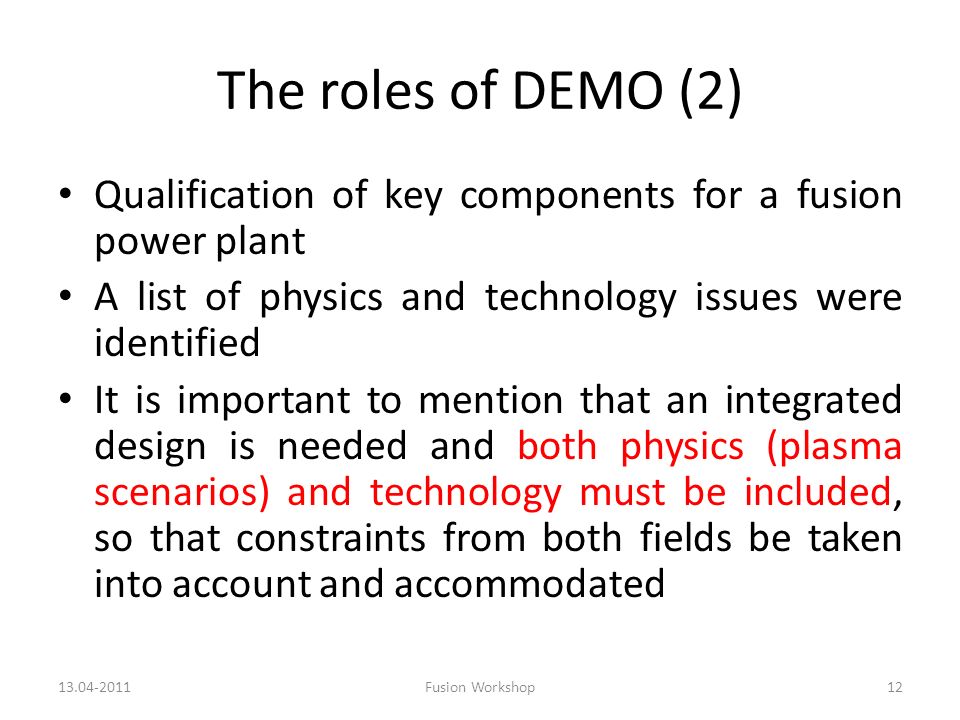 The roles of DEMO (2)

• Qualification of key components for a fusion power plant

• A list of physics and technology issues were identified

• It is important to mention that an integrated design is needed and both physics (plasma scenarios) and technology must be included, so that constraints from both fields be taken into account and accommodated

13.04-2011

Fusion Workshop

12